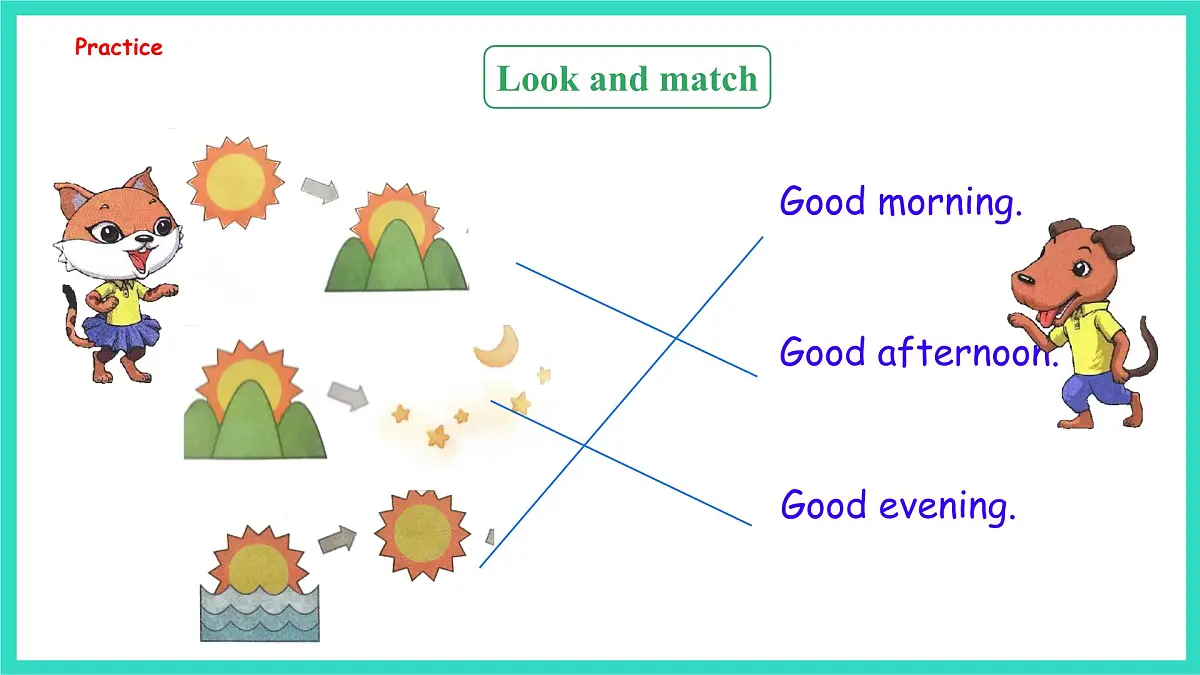 Practice

Look and match

Good morning.

Good afternoon.

Good evening.